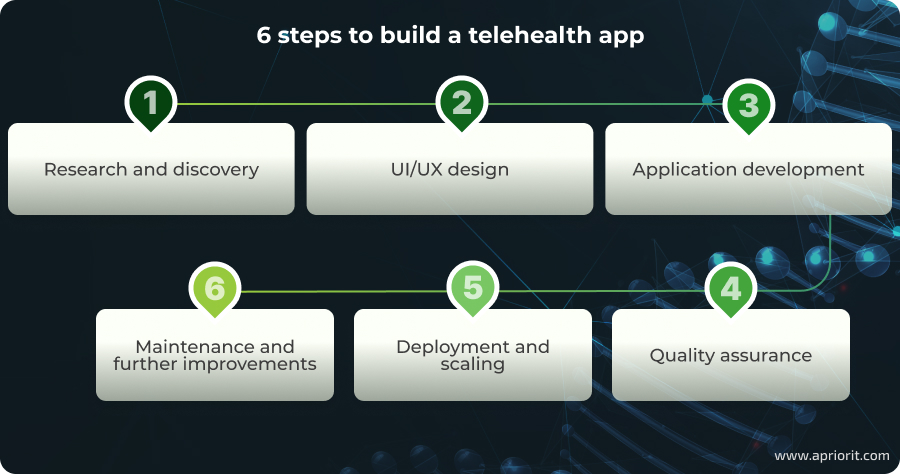 6 steps to build a telehealth app

1

Research and discovery

2

UI/UX design

3

Application development

4

Quality assurance

5

Deployment and scaling

6

Maintenance and further improvements

www.apriorit.com